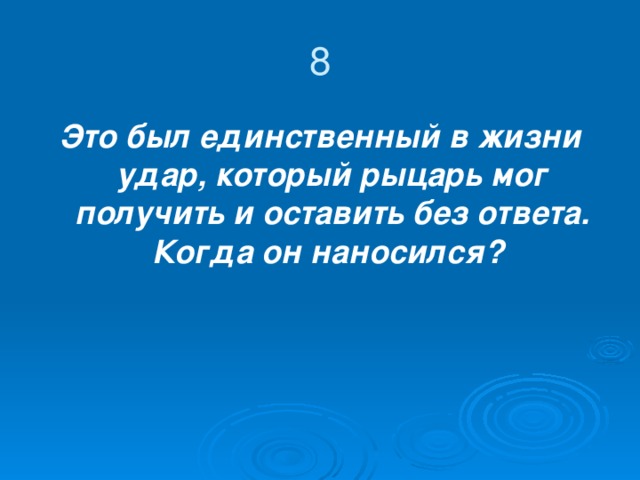 8

Это был единственный в жизни удар, который рыцарь мог получить и оставить без ответа. Когда он наносился?